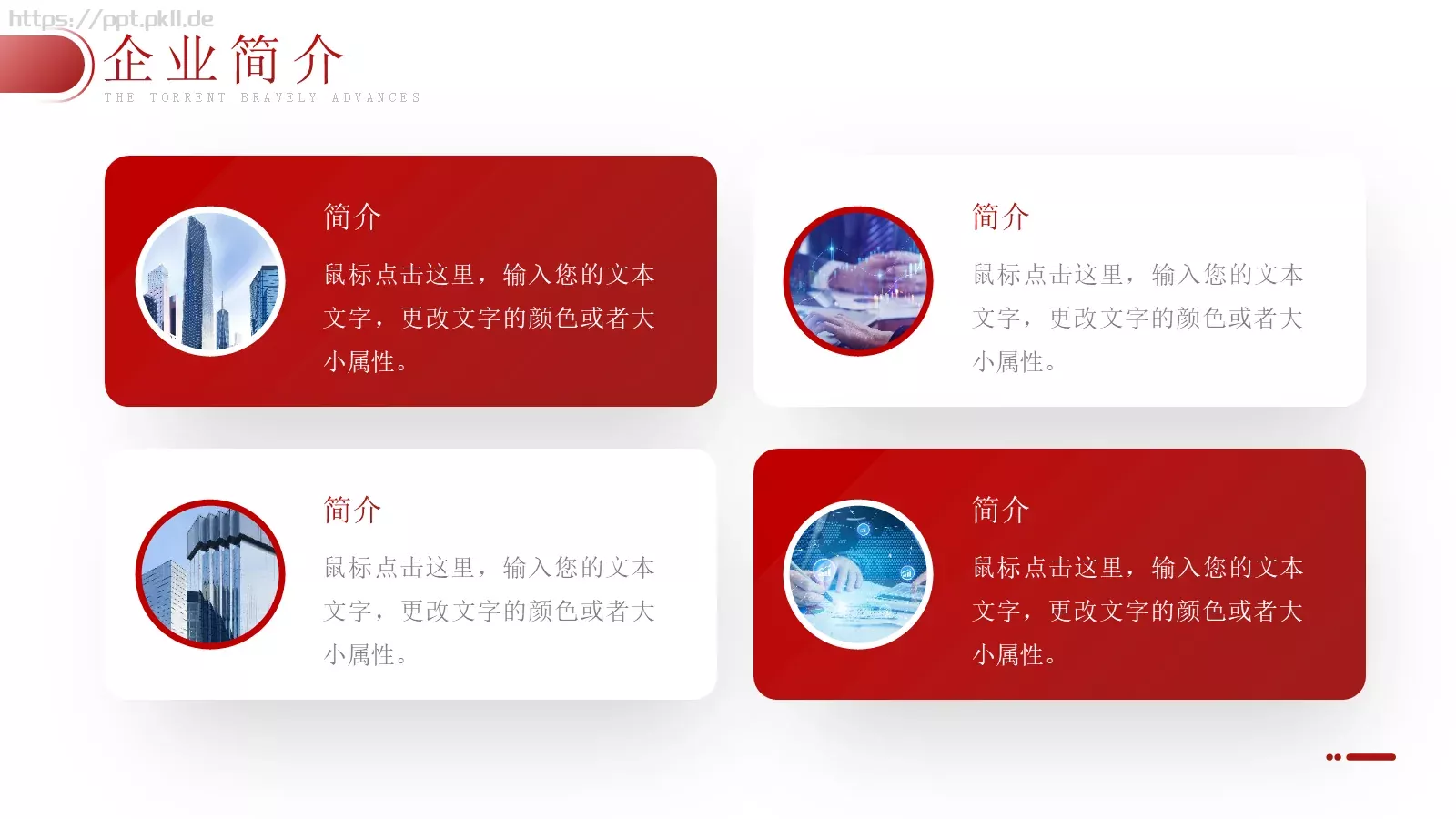 https://ppt.pkll.de

企业简介

THE TORRENT BRAVELY ADVANCES

简介

鼠标点击这里，输入您的文本文字，更改文字的颜色或者大小属性。

简介

鼠标点击这里，输入您的文本文字，更改文字的颜色或者大小属性。

简介

鼠标点击这里，输入您的文本文字，更改文字的颜色或者大小属性。

简介

鼠标点击这里，输入您的文本文字，更改文字的颜色或者大小属性。